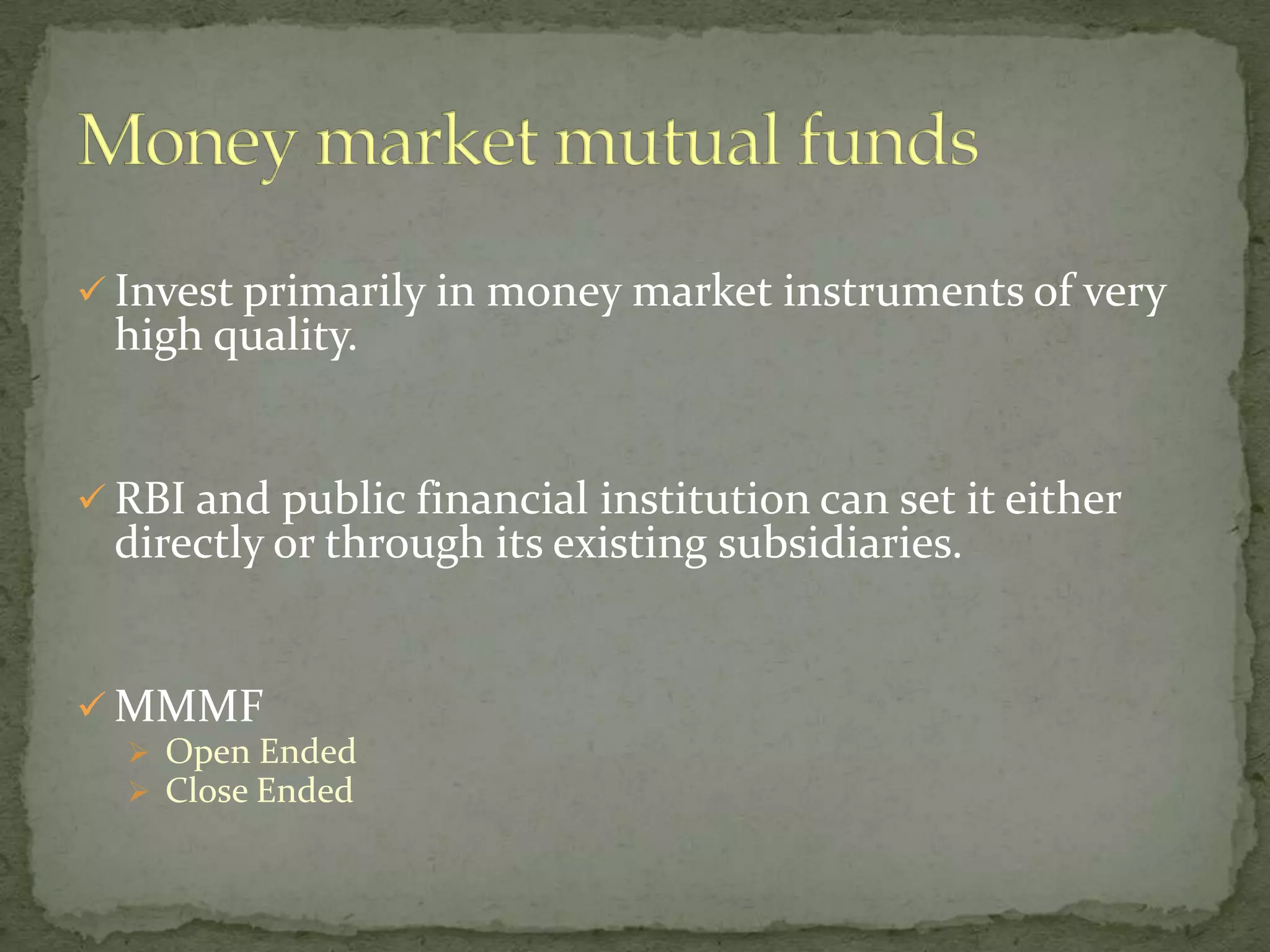 Money market mutual funds

✓ Invest primarily in money market instruments of very high quality.

✓ RBI and public financial institution can set it either directly or through its existing subsidiaries.

✓ MMMF
➢ Open Ended
➢ Close Ended